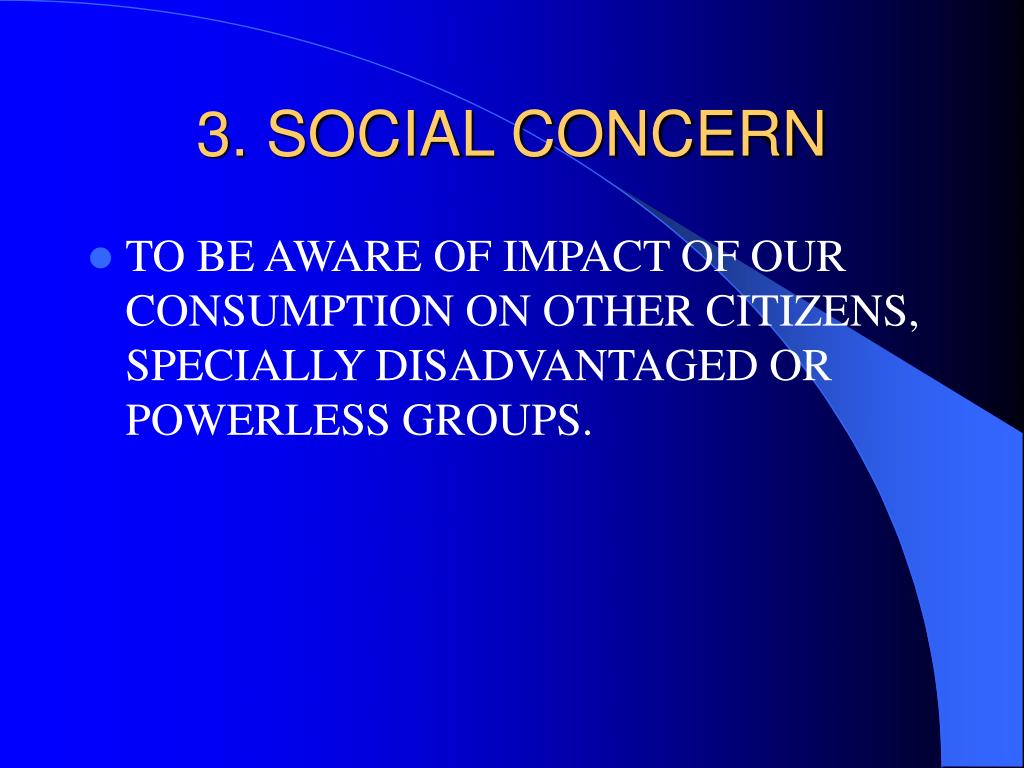 3. SOCIAL CONCERN

TO BE AWARE OF IMPACT OF OUR CONSUMPTION ON OTHER CITIZENS, SPECIALLY DISADVANTAGED OR POWERLESS GROUPS.